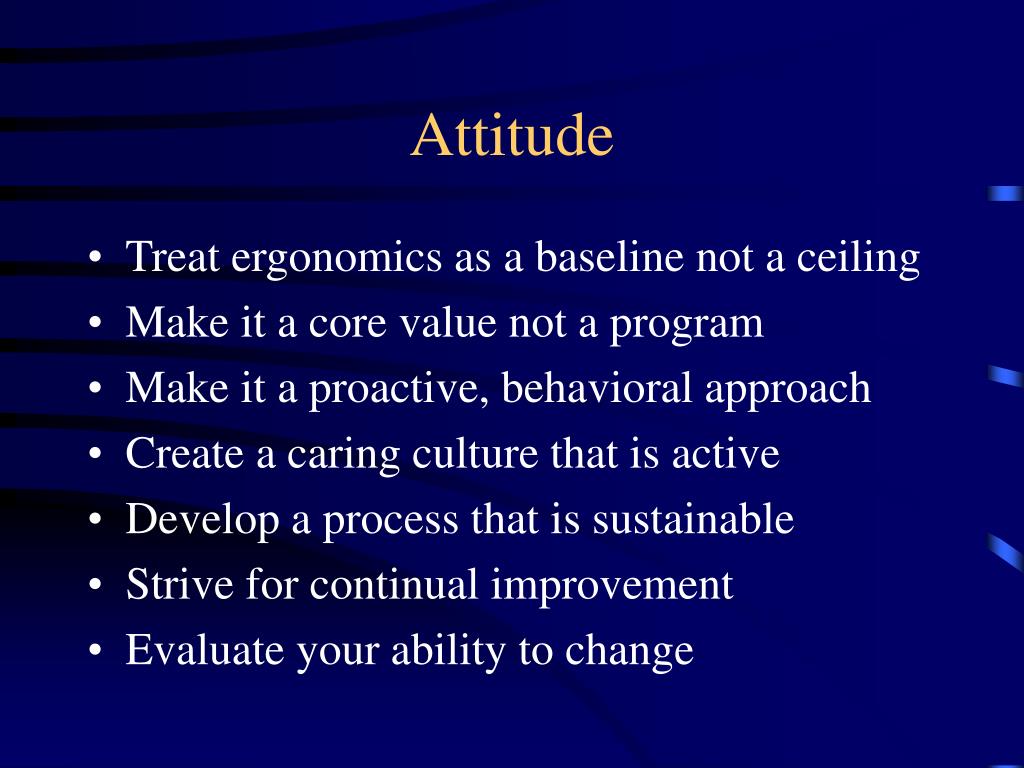 Attitude

• Treat ergonomics as a baseline not a ceiling
• Make it a core value not a program
• Make it a proactive, behavioral approach
• Create a caring culture that is active
• Develop a process that is sustainable
• Strive for continual improvement
• Evaluate your ability to change